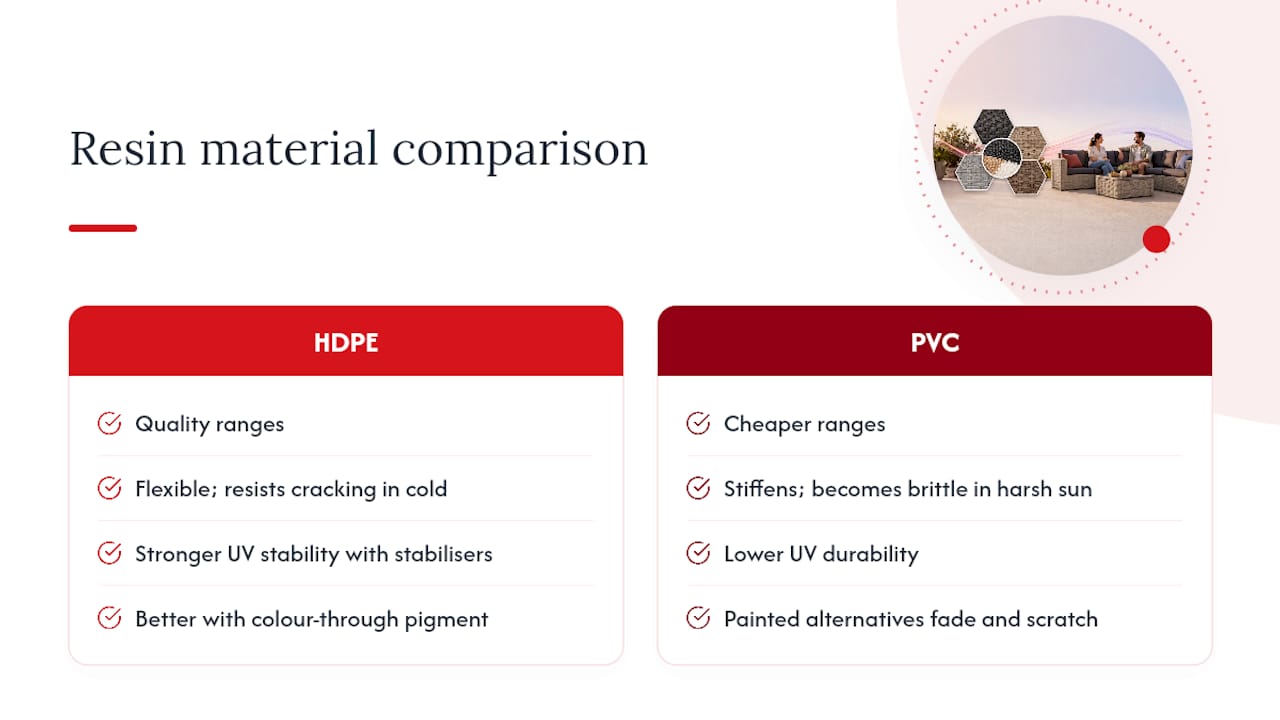 Resin material comparison

HDPE

Quality ranges

Flexible; resists cracking in cold

Stronger UV stability with stabilisers

Better with colour-through pigment

PVC

Cheaper ranges

Stiffens; becomes brittle in harsh sun

Lower UV durability

Painted alternatives fade and scratch